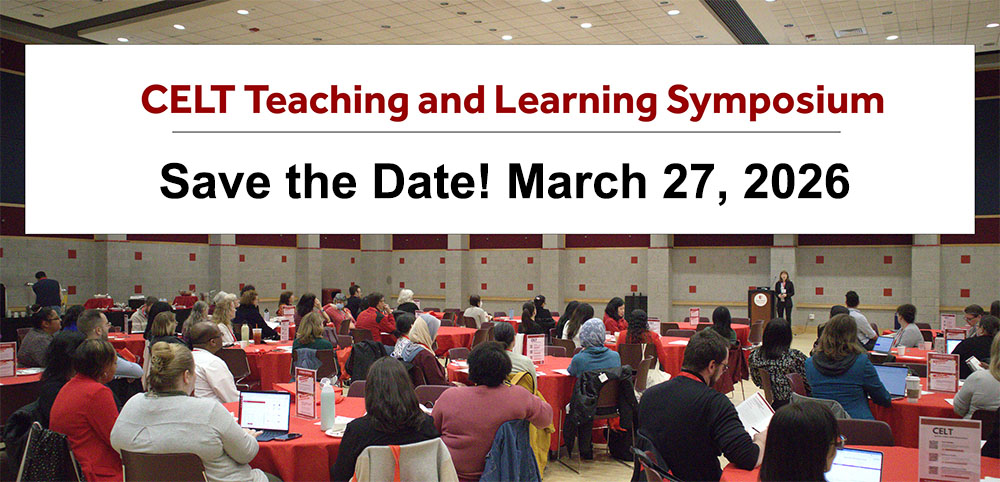 CELT Teaching and Learning Symposium

Save the Date! March 27, 2026

CELT